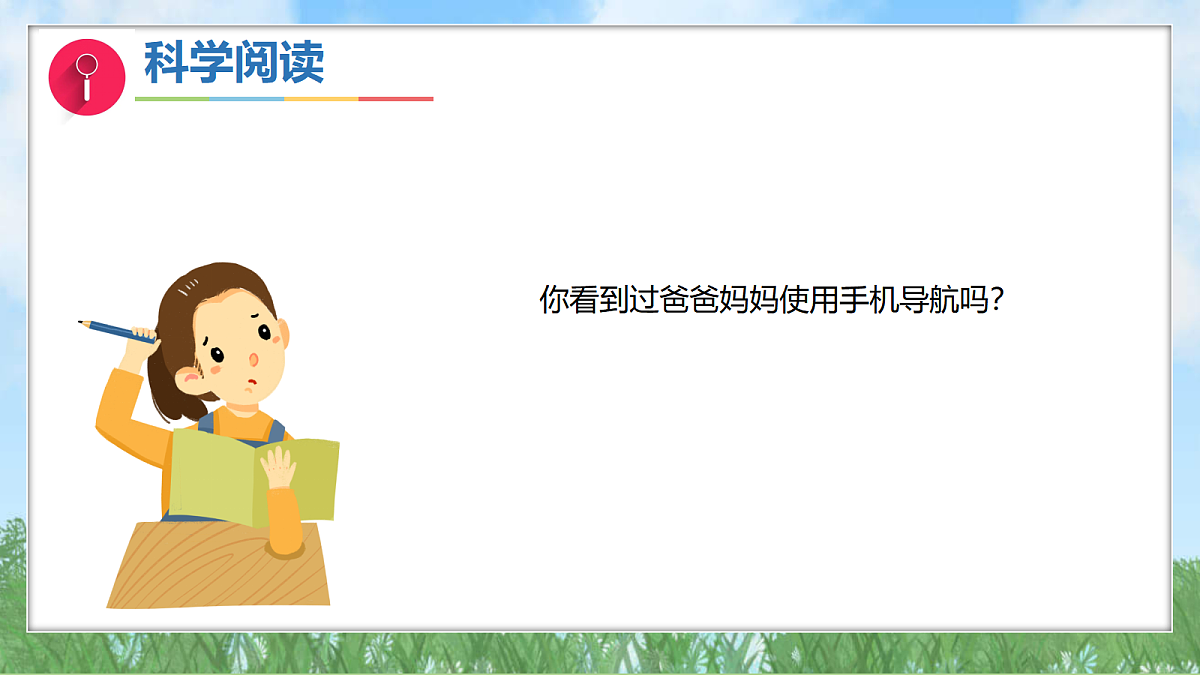 科学阅读

你看到过爸爸妈妈使用手机导航吗?